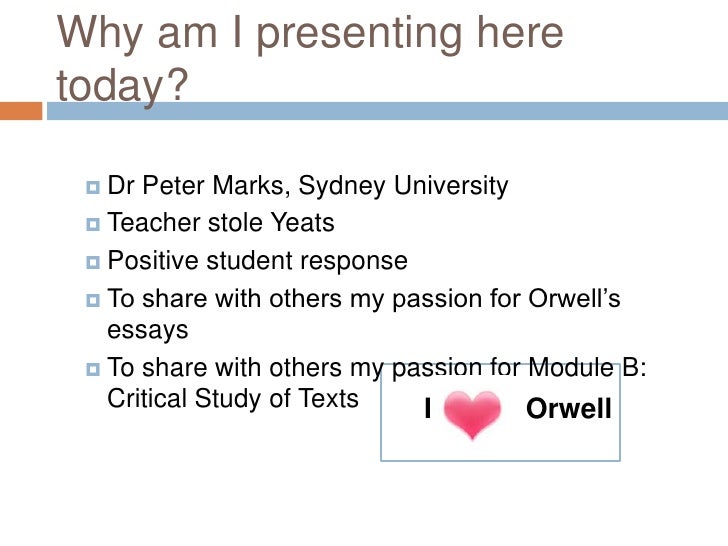 Why am I presenting here today?

Dr Peter Marks, Sydney University

Teacher stole Yeats

Positive student response

To share with others my passion for Orwell's essays

To share with others my passion for Module B: Critical Study of Texts

I Orwell